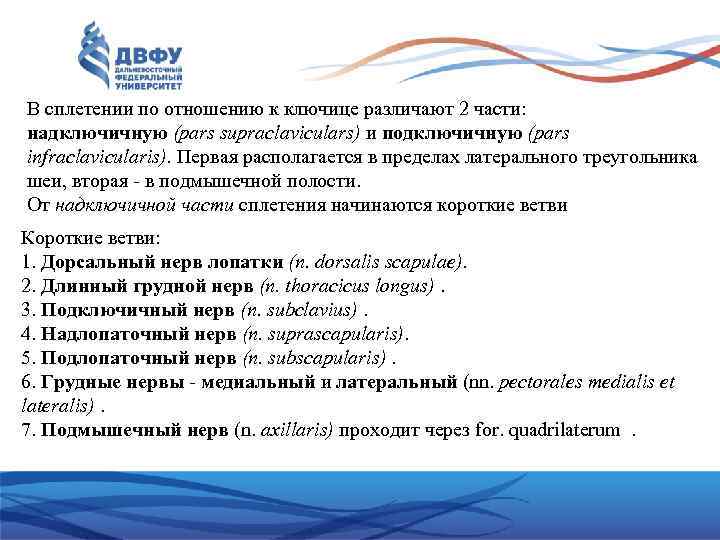 ДВФУ
ДАЛЬНЕВОСТОЧНЫЙ ФЕДЕРАЛЬНЫЙ УНИВЕРСИТЕТ

В сплетении по отношению к ключице различают 2 части: надключичную (pars supraclaviculars) и подключичную (pars infraclavicularis). Первая располагается в пределах латерального треугольника шеи, вторая - в подмышечной полости.
От надключичной части сплетения начинаются короткие ветви

Короткие ветви:
1. Дорсальный нерв лопатки (n. dorsalis scapulae).
2. Длинный грудной нерв (n. thoracicus longus) .
3. Подключичный нерв (n. subclavius) .
4. Надлопаточный нерв (n. suprascapularis).
5. Подлопаточный нерв (n. subscapularis) .
6. Грудные нервы - медиальный и латеральный (nn. pectorales medialis et lateralis) .
7. Подмышечный нерв (n. axillaris) проходит через for. quadrilaterum .